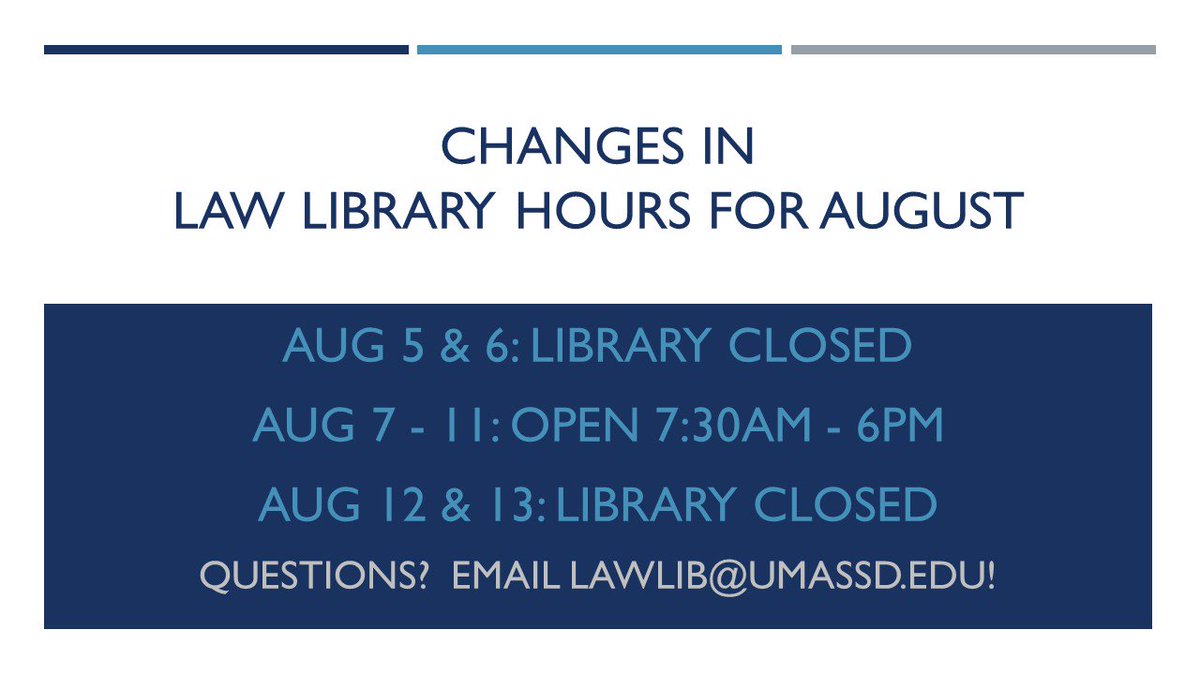 CHANGES IN
LAW LIBRARY HOURS FOR AUGUST

AUG 5 & 6: LIBRARY CLOSED

AUG 7 - 11: OPEN 7:30AM - 6PM

AUG 12 & 13: LIBRARY CLOSED

QUESTIONS? EMAIL LAWLIB@UMASSD.EDU!